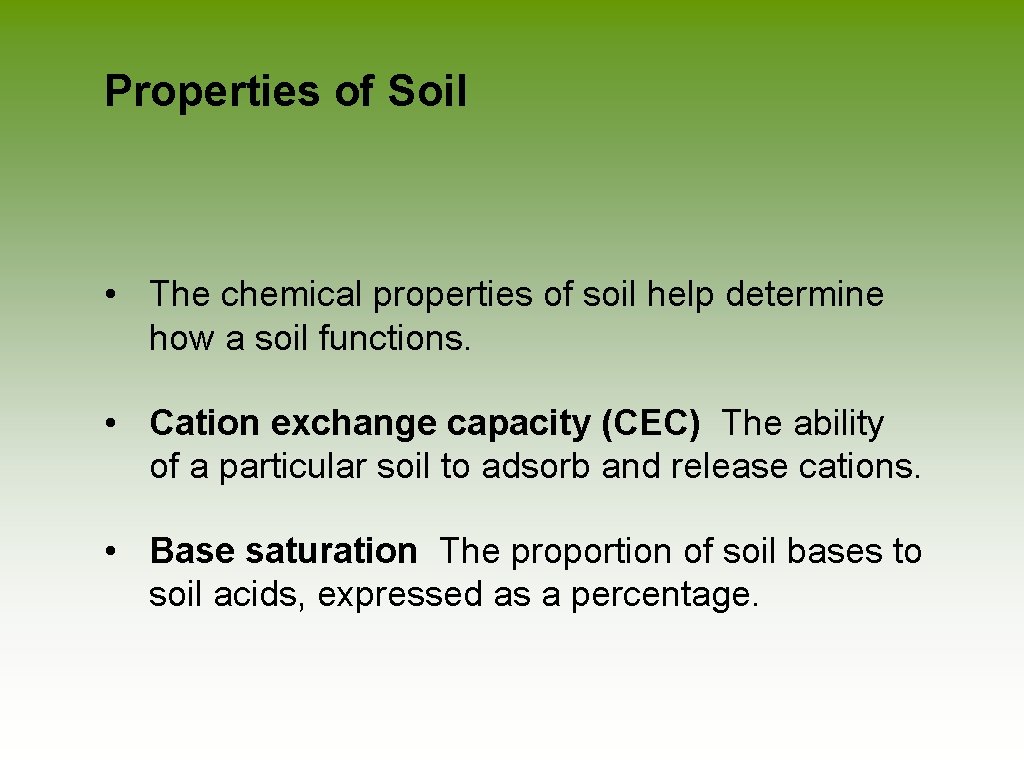 Properties of Soil

• The chemical properties of soil help determine how a soil functions.

• Cation exchange capacity (CEC) The ability of a particular soil to adsorb and release cations.

• Base saturation The proportion of soil bases to soil acids, expressed as a percentage.